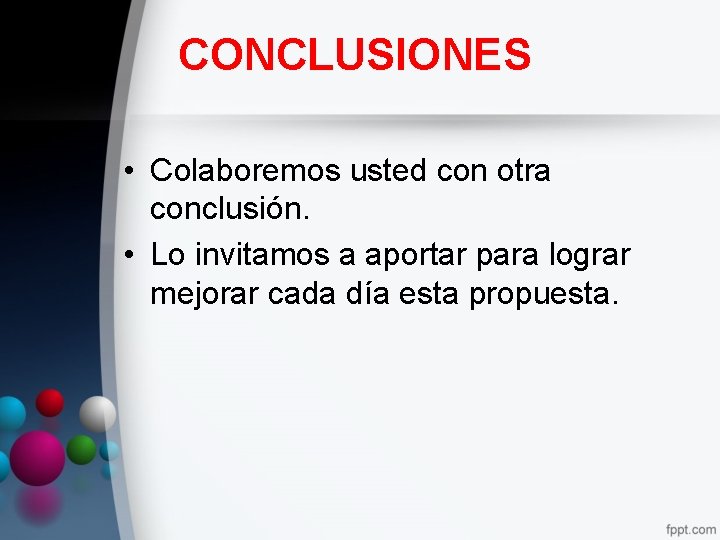 CONCLUSIONES

• Colaboremos usted con otra conclusión.

• Lo invitamos a aportar para lograr mejorar cada día esta propuesta.

fppt.com